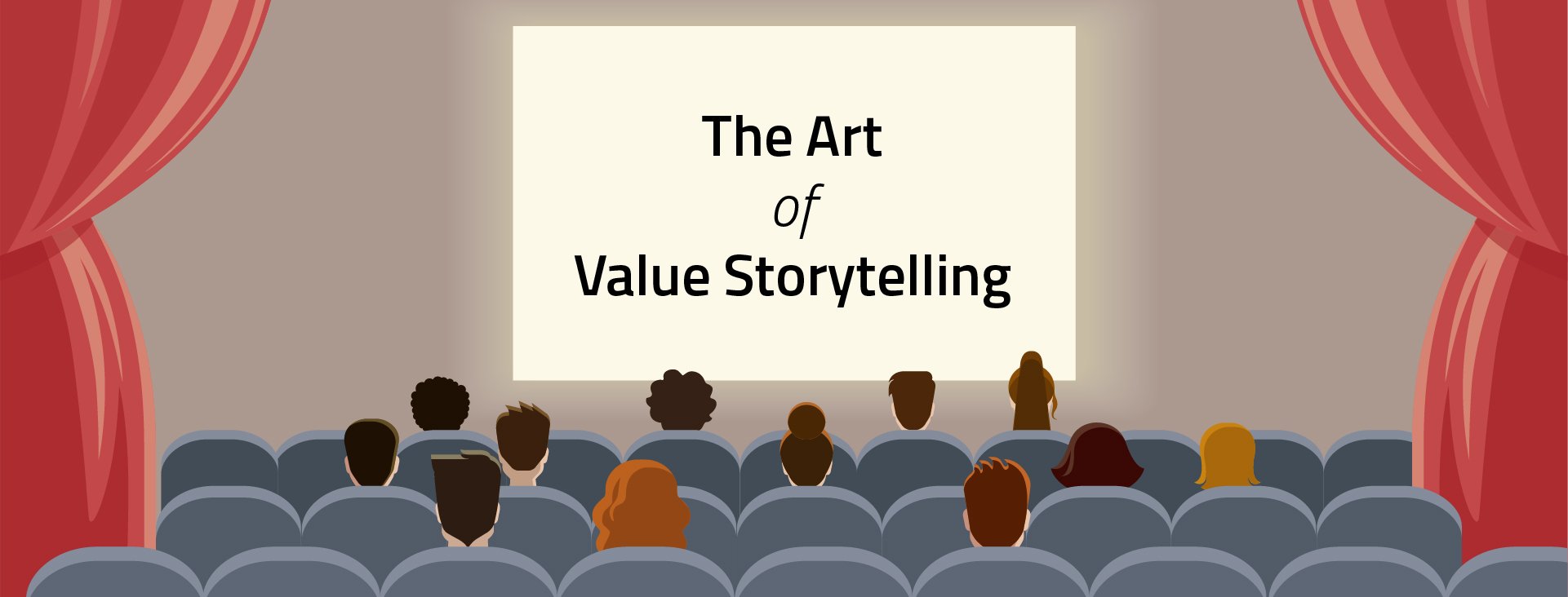 The Art
of
Value Storytelling